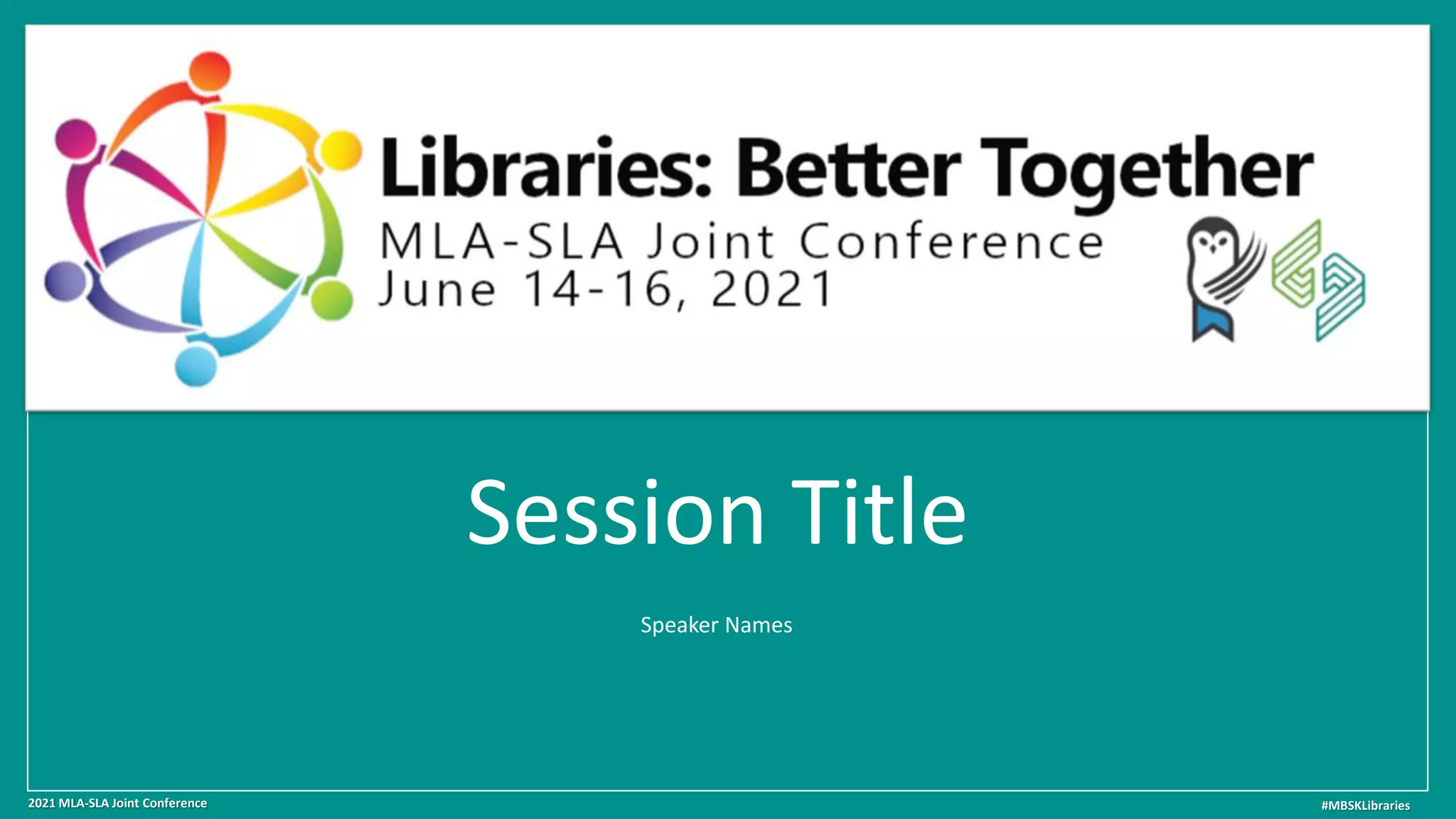 Libraries: Better Together
MLA-SLA Joint Conference
June 14-16, 2021

Session Title

Speaker Names

2021 MLA-SLA Joint Conference

#MBSKLibraries